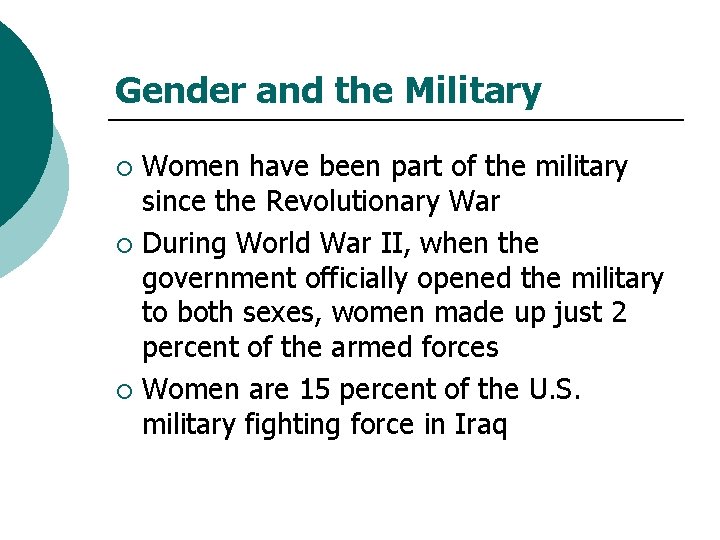 Gender and the Military

○ Women have been part of the military since the Revolutionary War

○ During World War II, when the government officially opened the military to both sexes, women made up just 2 percent of the armed forces

○ Women are 15 percent of the U.S. military fighting force in Iraq